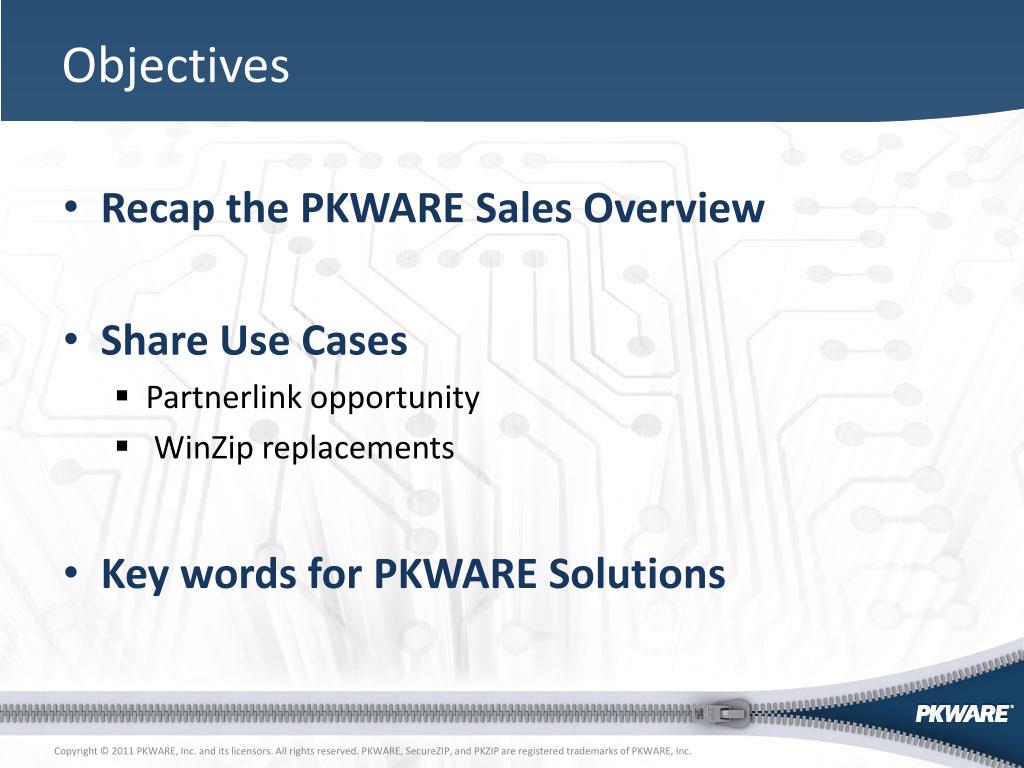 Objectives

• Recap the PKWARE Sales Overview

• Share Use Cases
▪ Partnerlink opportunity
▪ WinZip replacements

• Key words for PKWARE Solutions

PKWARE®

Copyright © 2011 PKWARE, Inc. and its licensors. All rights reserved. PKWARE, SecureZIP, and PKZIP are registered trademarks of PKWARE, Inc.